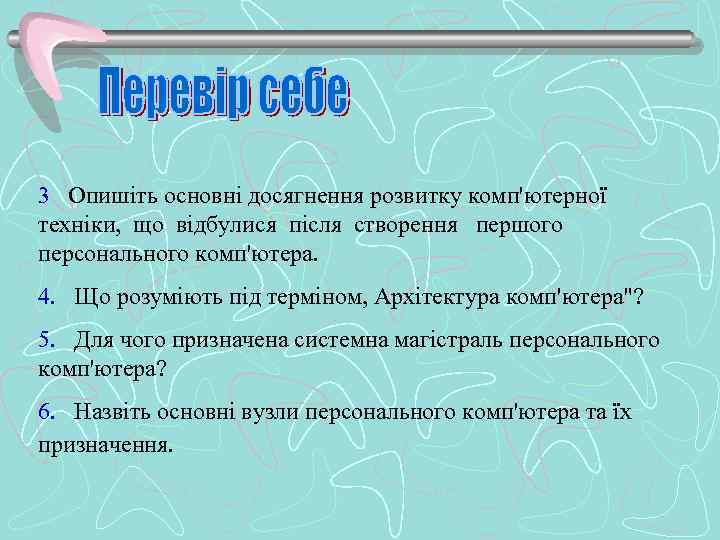 Перевір себе

3 Опишіть основні досягнення розвитку комп'ютерної техніки, що відбулися після створення першого персонального комп'ютера.

4. Що розуміють під терміном, Архітектура комп'ютера"?

5. Для чого призначена системна магістраль персонального комп'ютера?

6. Назвіть основні вузли персонального комп'ютера та їх призначення.